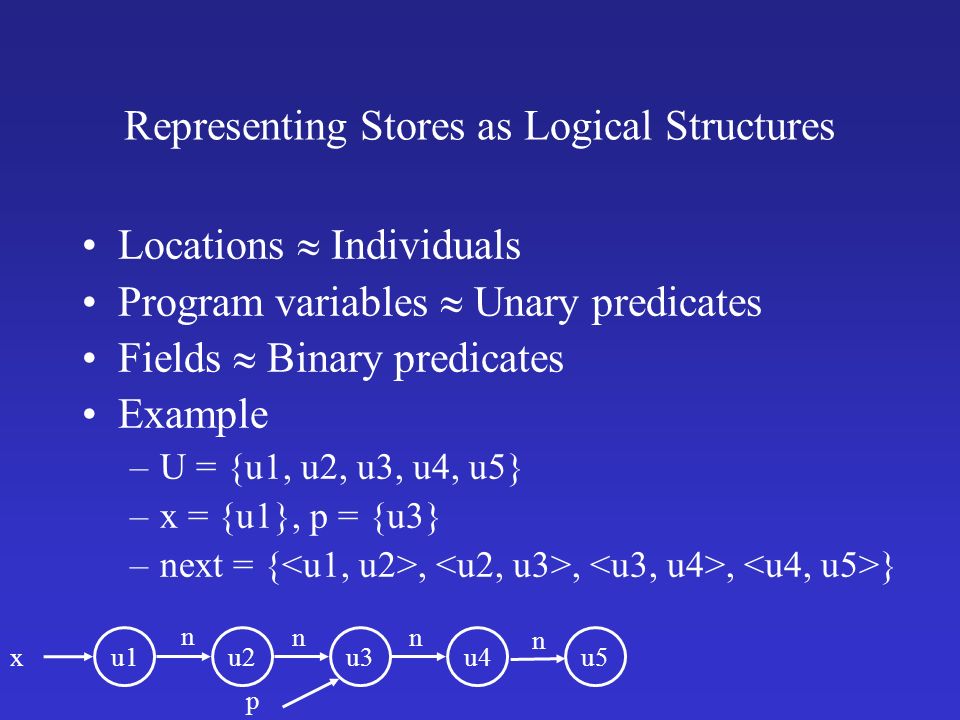 Representing Stores as Logical Structures

• Locations ≈ Individuals
• Program variables ≈ Unary predicates
• Fields ≈ Binary predicates
• Example
– U = {u1, u2, u3, u4, u5}
– x = {u1}, p = {u3}
– next = {<u1, u2>, <u2, u3>, <u3, u4>, <u4, u5>}

x u1 n u2 n u3 n u4 n u5
p